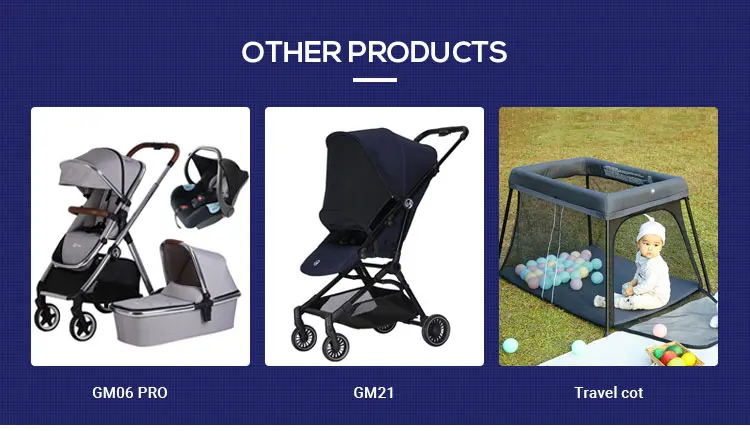 OTHER PRODUCTS

GM06 PRO

GM21

Travel cot